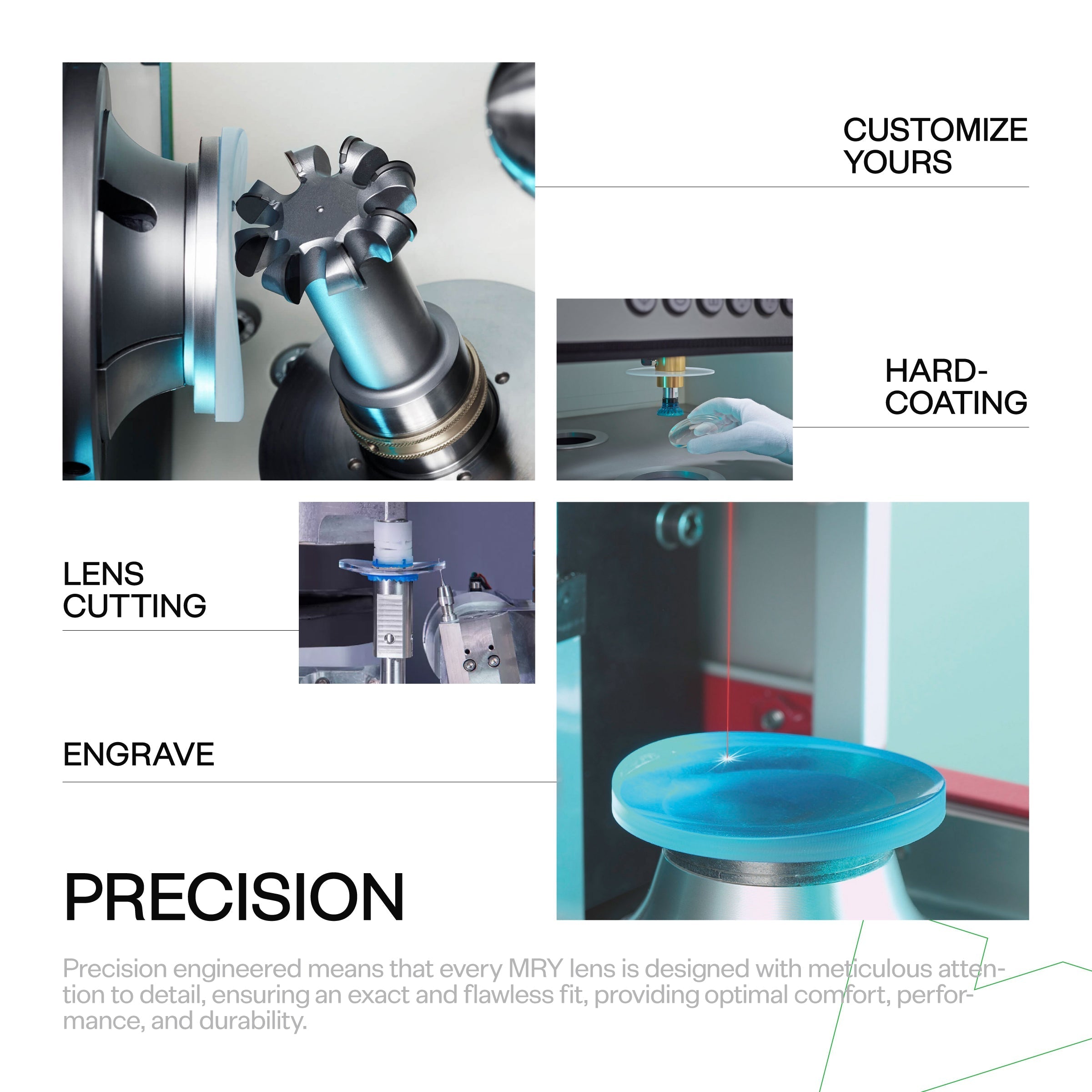 CUSTOMIZE YOURS

HARD-COATING

LENS CUTTING

ENGRAVE

PRECISION

Precision engineered means that every MRY lens is designed with meticulous attention to detail, ensuring an exact and flawless fit, providing optimal comfort, performance, and durability.